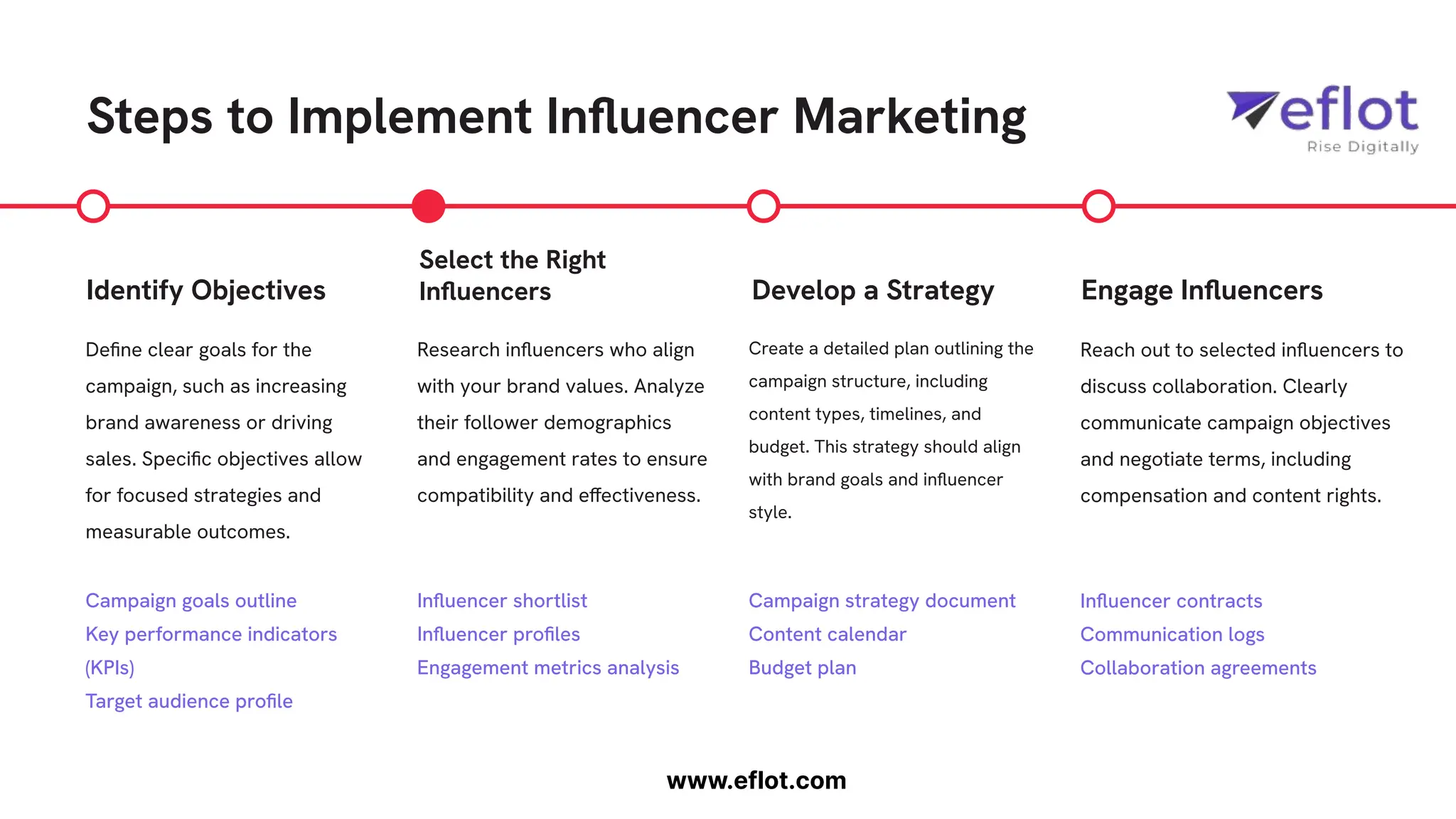 Steps to Implement Influencer Marketing

eflot
Rise Digitally

Identify Objectives

Define clear goals for the campaign, such as increasing brand awareness or driving sales. Specific objectives allow for focused strategies and measurable outcomes.

Campaign goals outline
Key performance indicators (KPIs)
Target audience profile

Select the Right Influencers

Research influencers who align with your brand values. Analyze their follower demographics and engagement rates to ensure compatibility and effectiveness.

Influencer shortlist
Influencer profiles
Engagement metrics analysis

Develop a Strategy

Create a detailed plan outlining the campaign structure, including content types, timelines, and budget. This strategy should align with brand goals and influencer style.

Campaign strategy document
Content calendar
Budget plan

Engage Influencers

Reach out to selected influencers to discuss collaboration. Clearly communicate campaign objectives and negotiate terms, including compensation and content rights.

Influencer contracts
Communication logs
Collaboration agreements

www.eflot.com